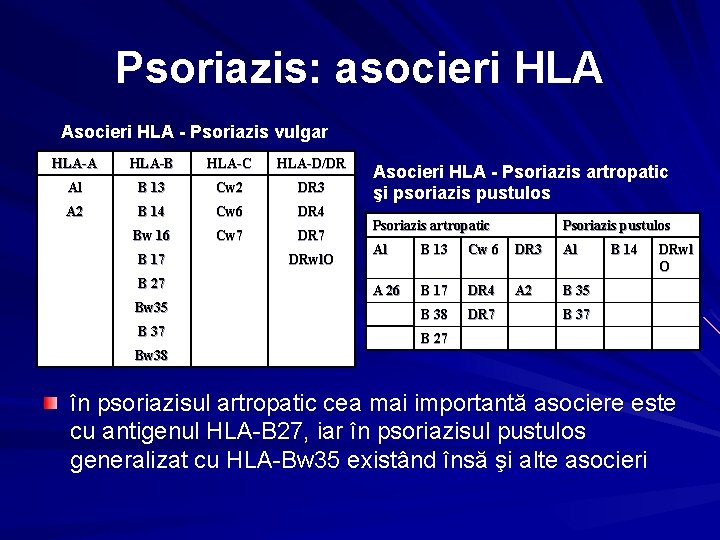 Psoriazis: asocieri HLA

Asocieri HLA - Psoriazis vulgar

| HLA-A | HLA-B | HLA-C | HLA-D/DR |
|---|---|---|---|
| Al | B 13 | Cw2 | DR3 |
| A2 | B 14 | Cw6 | DR4 |
| | Bw 16 | Cw7 | DR7 |
| | B 17 | | DRwlO |
| | B 27 | | |
| | Bw35 | | |
| | B 37 | | |
| | Bw38 | | |

Asocieri HLA - Psoriazis artropatic şi psoriazis pustulos

| Psoriazis artropatic | | | | Psoriazis pustulos | | |
|---|---|---|---|---|---|---|
| Al | B 13 | Cw 6 | DR3 | Al | B 14 | DRwl O |
| A 26 | B 17 | DR4 | A2 | B 35 | | |
| | B 38 | DR7 | | B 37 | | |
| | B 27 | | | | | |

în psoriazisul artropatic cea mai importantă asociere este cu antigenul HLA-B27, iar în psoriazisul pustulos generalizat cu HLA-Bw35 existând însă şi alte asocieri